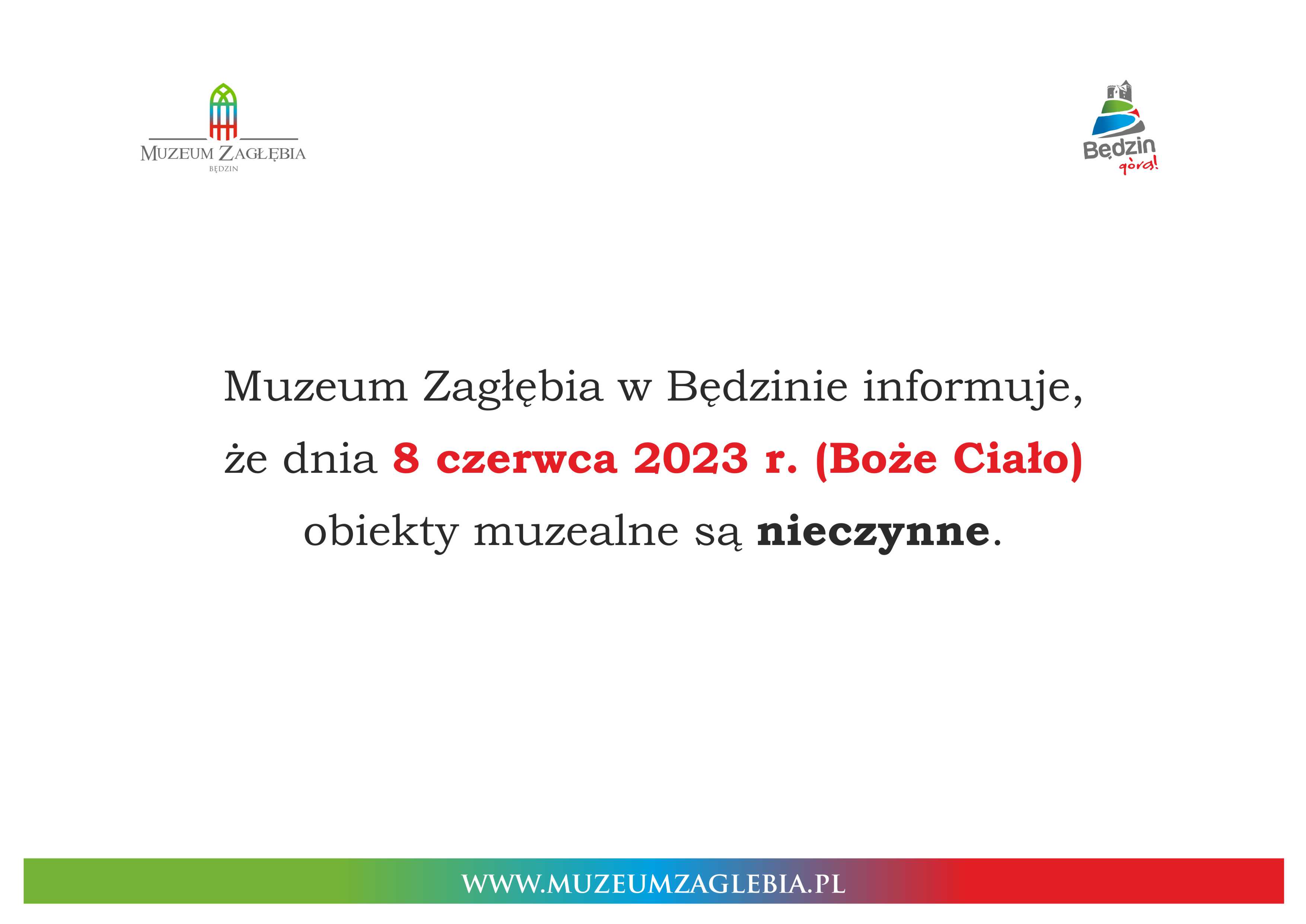 MUZEUM ZAGŁĘBIA
BĘDZIN

Będzin
górą!

Muzeum Zagłębia w Będzinie informuje, że dnia 8 czerwca 2023 r. (Boże Ciało) obiekty muzealne są nieczynne.

WWW.MUZEUMZAGLEBIA.PL